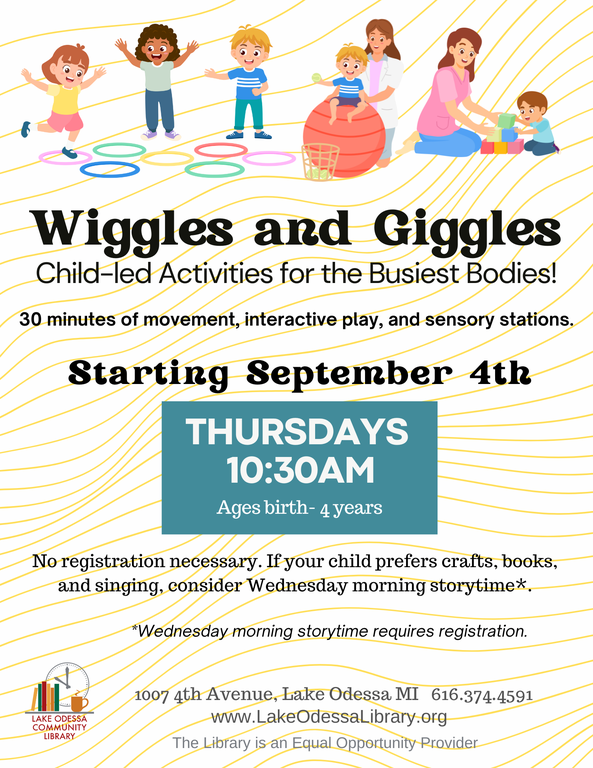 Wiggles and Giggles
Child-led Activities for the Busiest Bodies!

30 minutes of movement, interactive play, and sensory stations.

Starting September 4th

THURSDAYS
10:30AM
Ages birth- 4 years

No registration necessary. If your child prefers crafts, books, and singing, consider Wednesday morning storytime*.

*Wednesday morning storytime requires registration.

LAKE ODESSA COMMUNITY LIBRARY

1007 4th Avenue, Lake Odessa MI 616.374.4591
www.LakeOdessaLibrary.org
The Library is an Equal Opportunity Provider